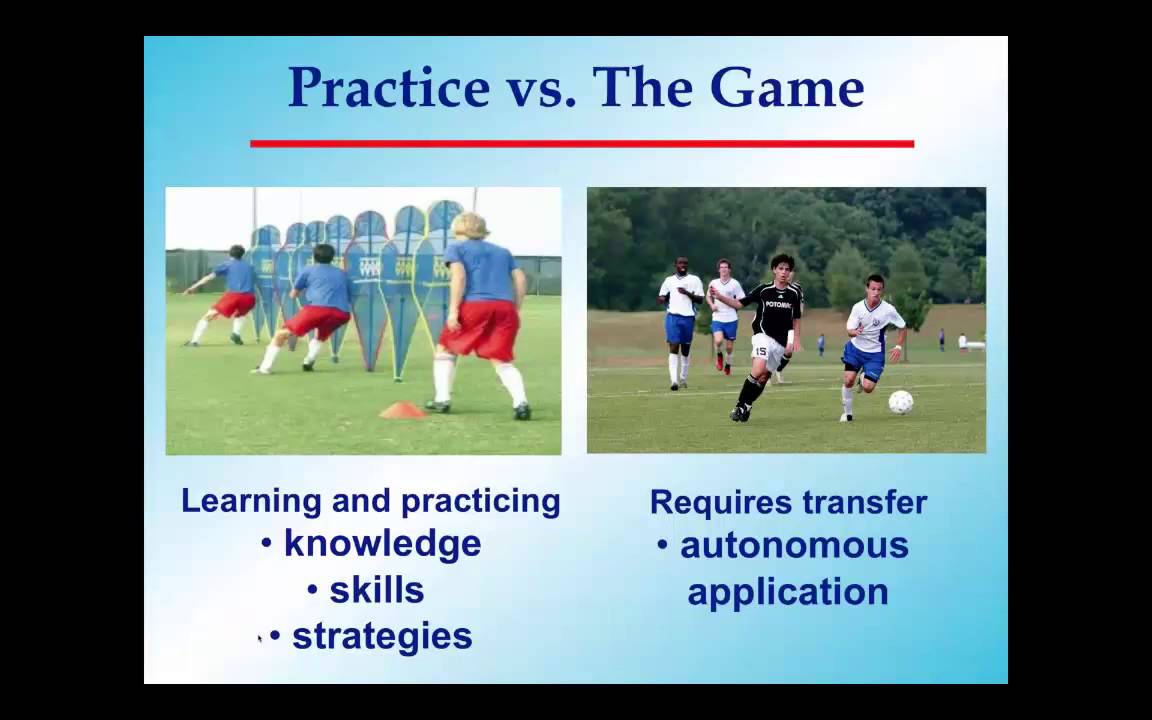 Practice vs. The Game

POTOMAC

15

Learning and practicing
• knowledge
• skills
• strategies

Requires transfer
• autonomous application